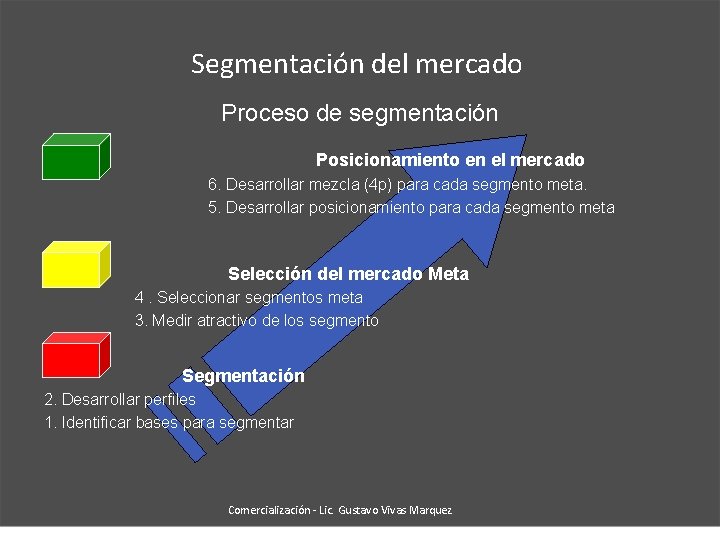 Segmentación del mercado

Proceso de segmentación

Posicionamiento en el mercado
6. Desarrollar mezcla (4p) para cada segmento meta.
5. Desarrollar posicionamiento para cada segmento meta

Selección del mercado Meta
4 . Seleccionar segmentos meta
3. Medir atractivo de los segmento

Segmentación
2. Desarrollar perfiles
1. Identificar bases para segmentar

Comercialización - Lic. Gustavo Vivas Marquez